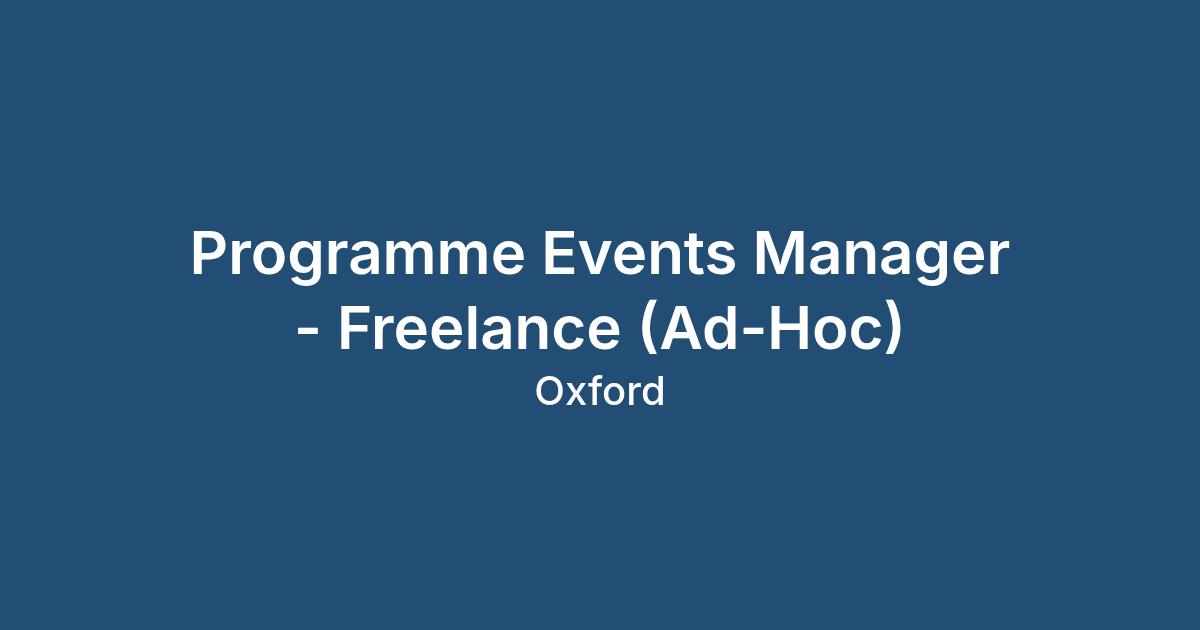 Programme Events Manager - Freelance (Ad-Hoc)

Oxford